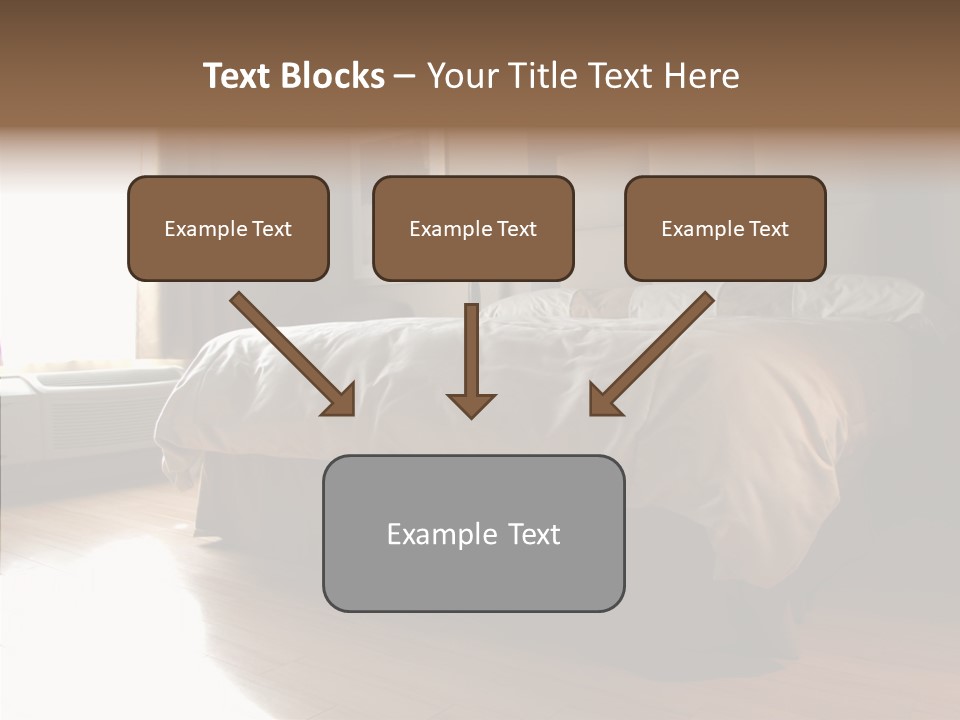 Text Blocks – Your Title Text Here

Example Text

Example Text

Example Text

Example Text